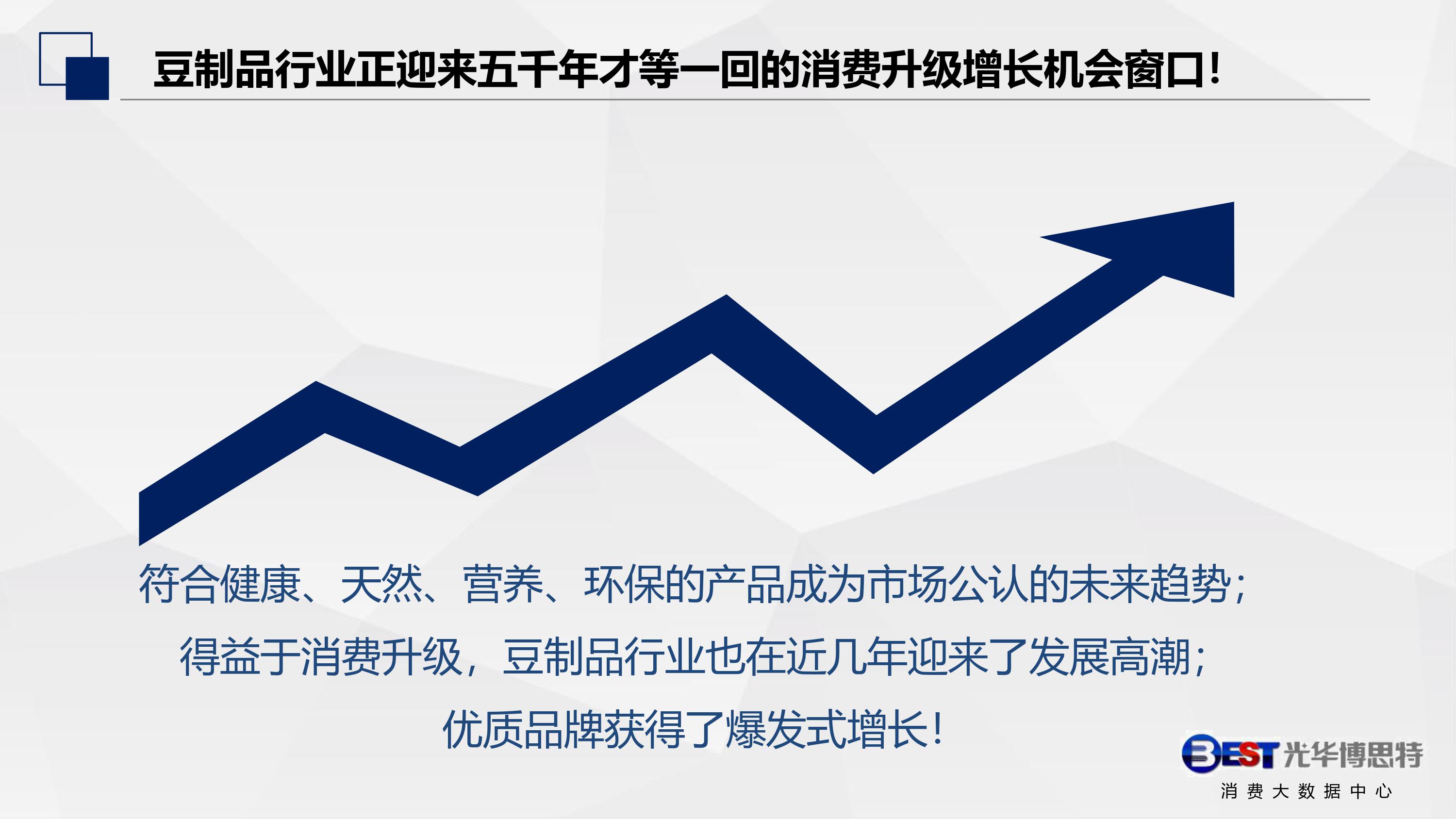 豆制品行业正迎来五千年才等一回的消费升级增长机会窗口!

符合健康、天然、营养、环保的产品成为市场公认的未来趋势;
得益于消费升级，豆制品行业也在近几年迎来了发展高潮;
优质品牌获得了爆发式增长!

BEST 光华博思特
消费大数据中心